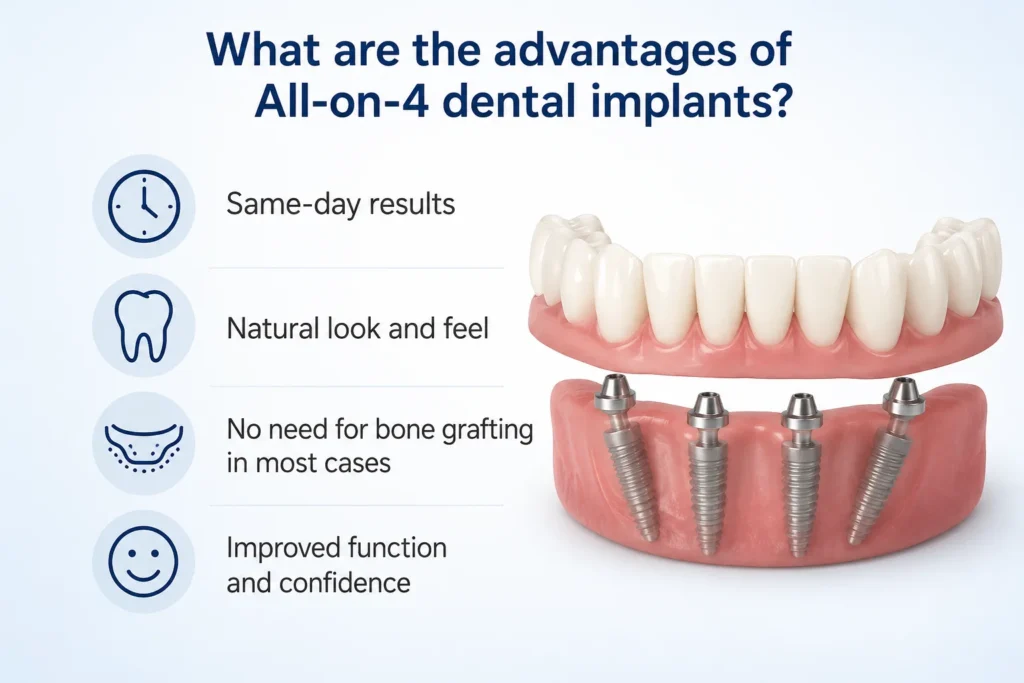 What are the advantages of All-on-4 dental implants?

Same-day results

Natural look and feel

No need for bone grafting in most cases

Improved function and confidence